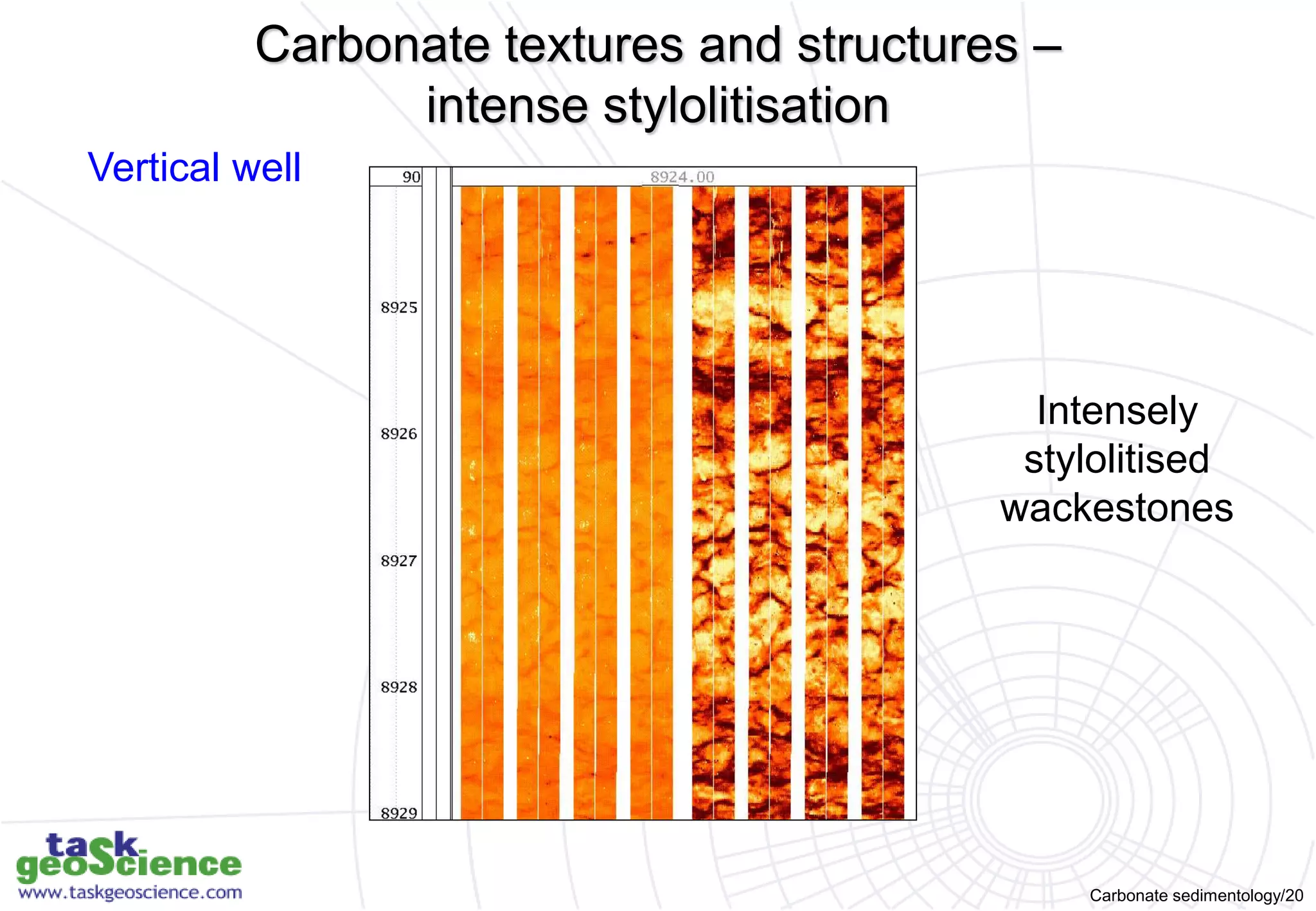 Carbonate textures and structures – intense stylolitisation

Vertical well

90

8924.00

8925

8926

8927

8928

8929

Intensely stylolitised wackestones

task geoScience
www.taskgeoscience.com

Carbonate sedimentology/20